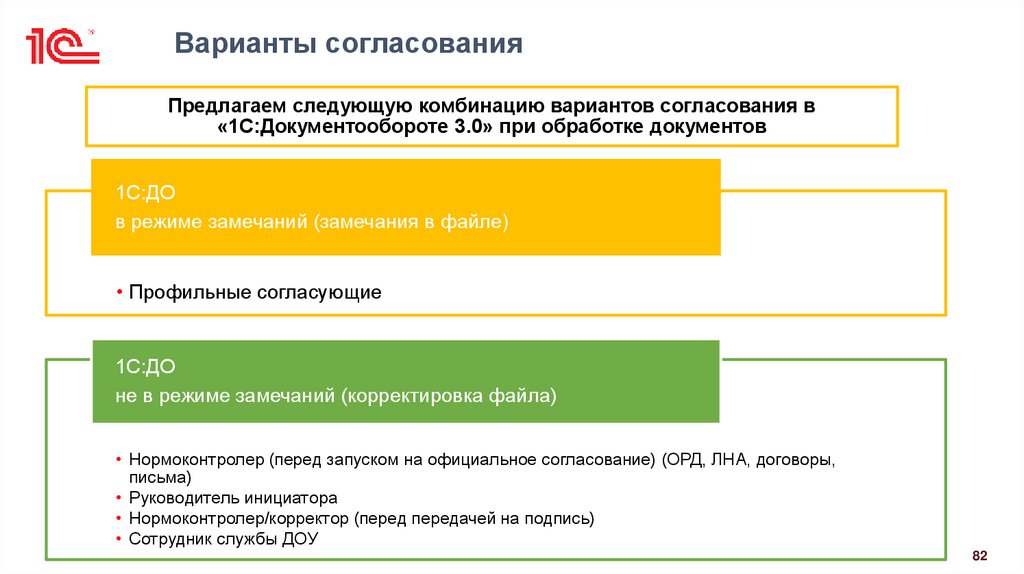 1С

Варианты согласования

Предлагаем следующую комбинацию вариантов согласования в «1С:Документообороте 3.0» при обработке документов

1С:ДО
в режиме замечаний (замечания в файле)

• Профильные согласующие

1С:ДО
не в режиме замечаний (корректировка файла)

• Нормоконтролер (перед запуском на официальное согласование) (ОРД, ЛНА, договоры, письма)
• Руководитель инициатора
• Нормоконтролер/корректор (перед передачей на подпись)
• Сотрудник службы ДОУ

82